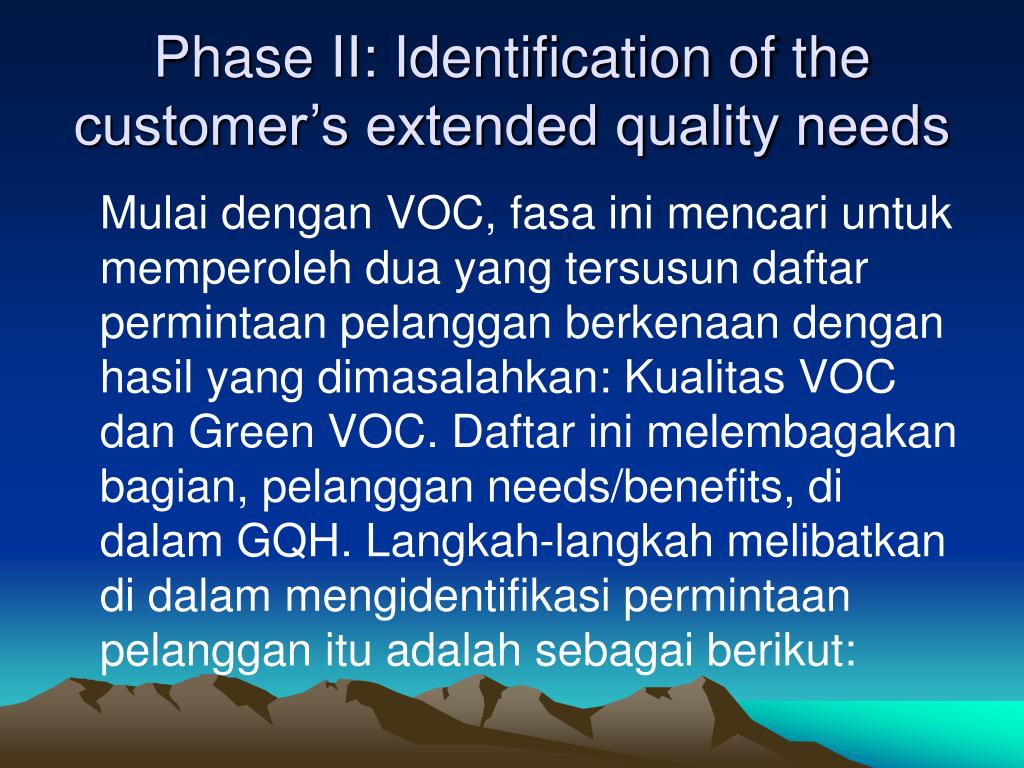 Phase II: Identification of the customer’s extended quality needs

Mulai dengan VOC, fasa ini mencari untuk memperoleh dua yang tersusun daftar permintaan pelanggan berkenaan dengan hasil yang dimasalahkan: Kualitas VOC dan Green VOC. Daftar ini melembagakan bagian, pelanggan needs/benefits, di dalam GQH. Langkah-langkah melibatkan di dalam mengidentifikasi permintaan pelanggan itu adalah sebagai berikut: